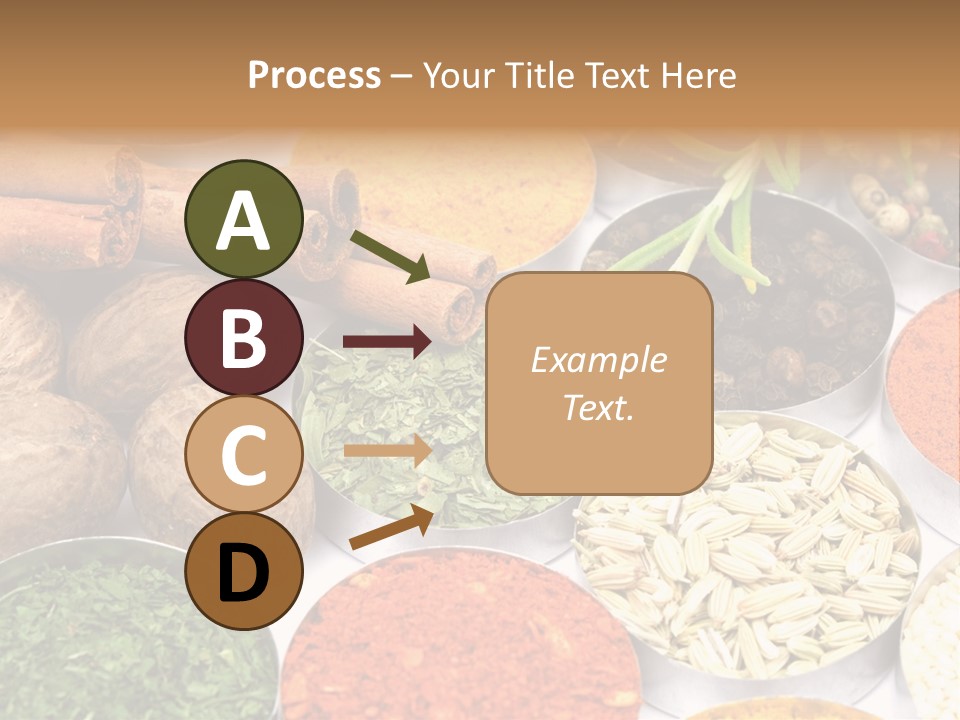 Process – Your Title Text Here

A

B

C

D

Example Text.